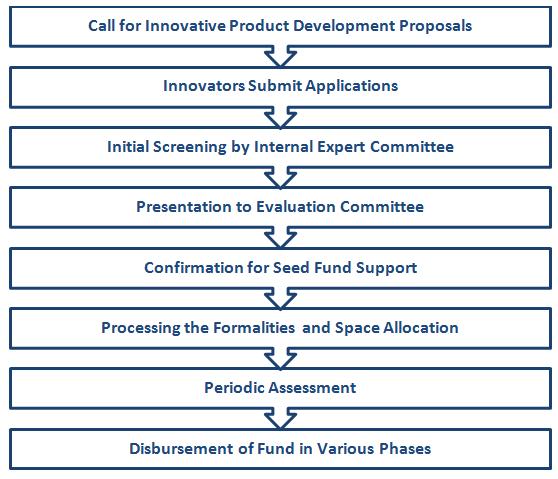 Call for Innovative Product Development Proposals

Innovators Submit Applications

Initial Screening by Internal Expert Committee

Presentation to Evaluation Committee

Confirmation for Seed Fund Support

Processing the Formalities and Space Allocation

Periodic Assessment

Disbursement of Fund in Various Phases